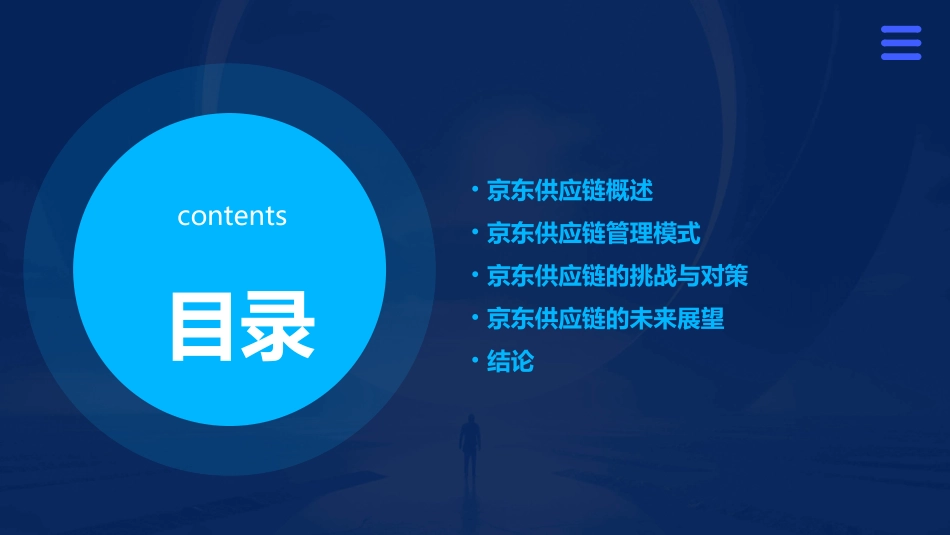 contents

目录

• 京东供应链概述
• 京东供应链管理模式
• 京东供应链的挑战与对策
• 京东供应链的未来展望
• 结论